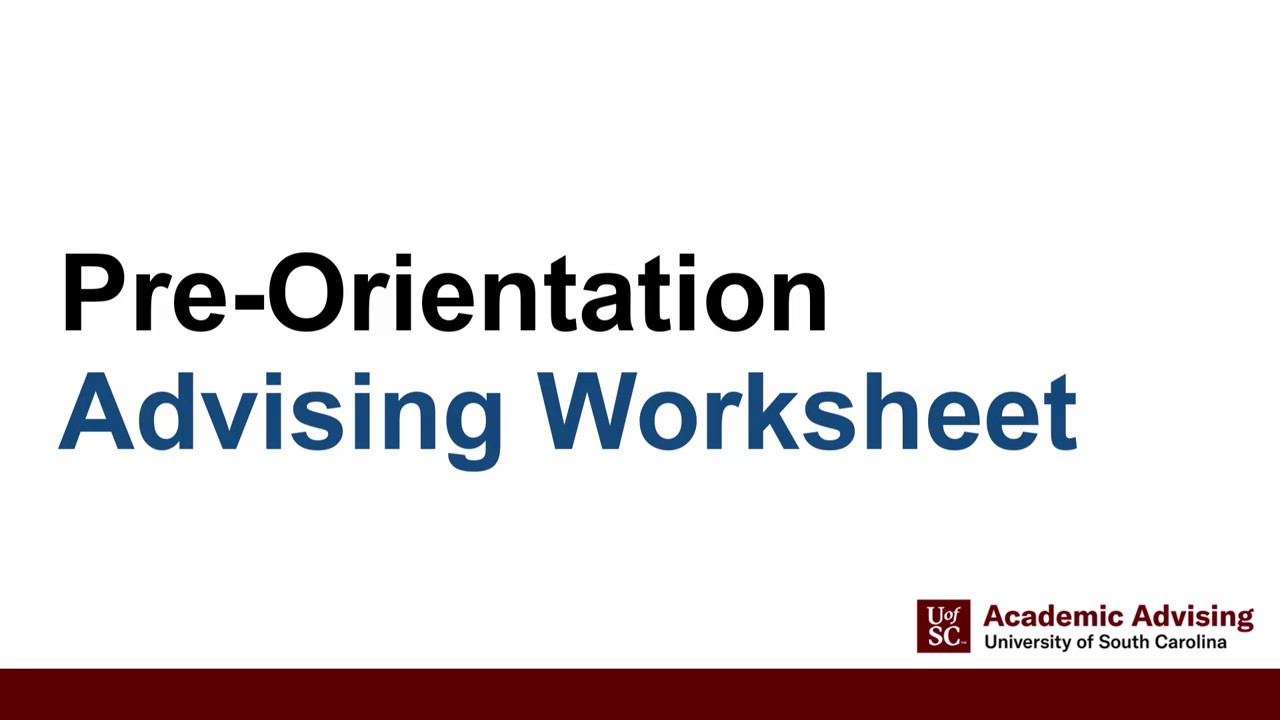 Pre-Orientation
Advising Worksheet

UofSC Academic Advising
University of South Carolina